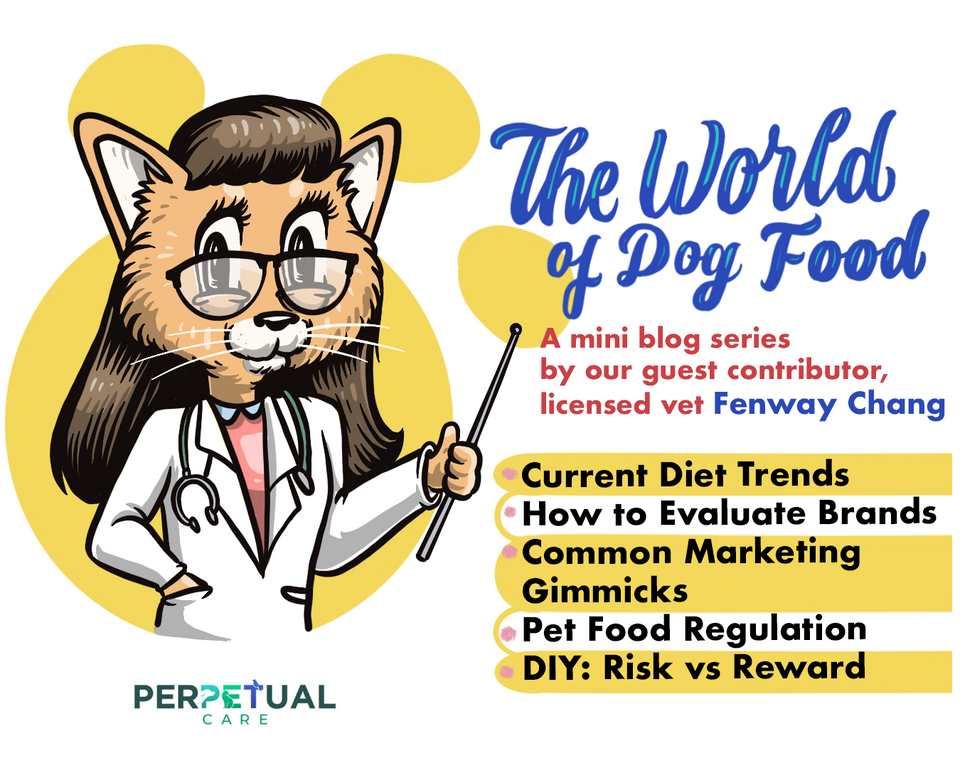 The World of Dog Food

A mini blog series by our guest contributor, licensed vet Fenway Chang

Current Diet Trends
How to Evaluate Brands
Common Marketing Gimmicks
Pet Food Regulation
DIY: Risk vs Reward

PERPETUAL CARE